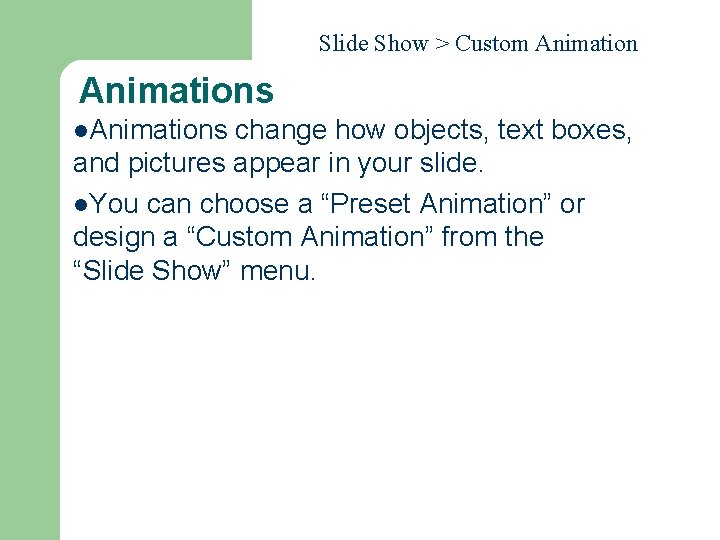 Slide Show > Custom Animation

Animations

●Animations change how objects, text boxes, and pictures appear in your slide.

●You can choose a “Preset Animation” or design a “Custom Animation” from the “Slide Show” menu.